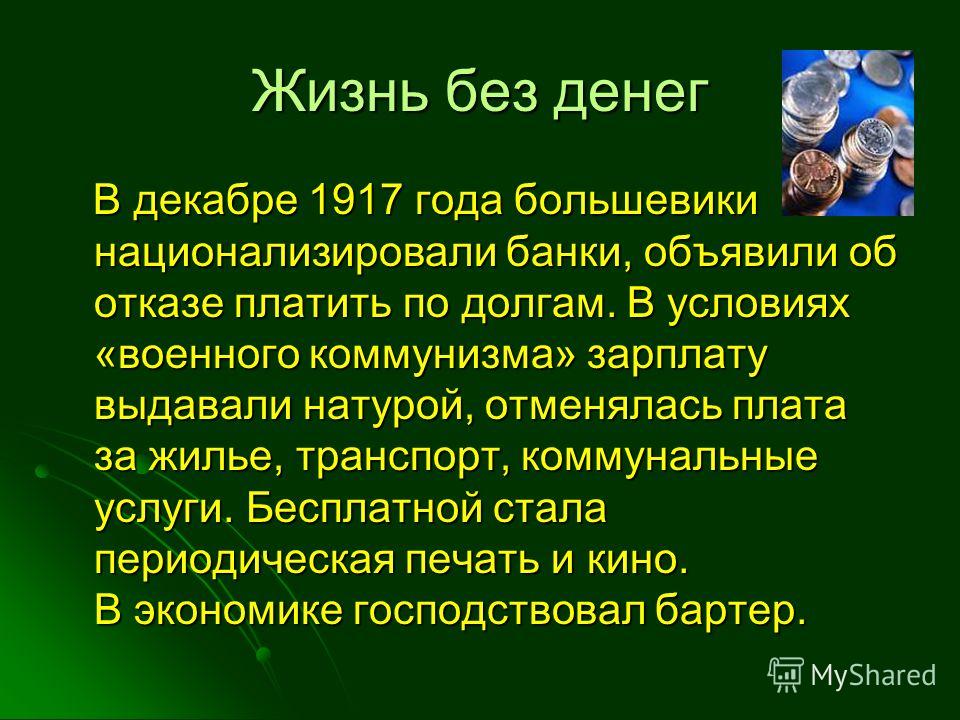 Жизнь без денег

В декабре 1917 года большевики национализировали банки, объявили об отказе платить по долгам. В условиях «военного коммунизма» зарплату выдавали натурой, отменялась плата за жилье, транспорт, коммунальные услуги. Бесплатной стала периодическая печать и кино.
В экономике господствовал бартер.

MyShared